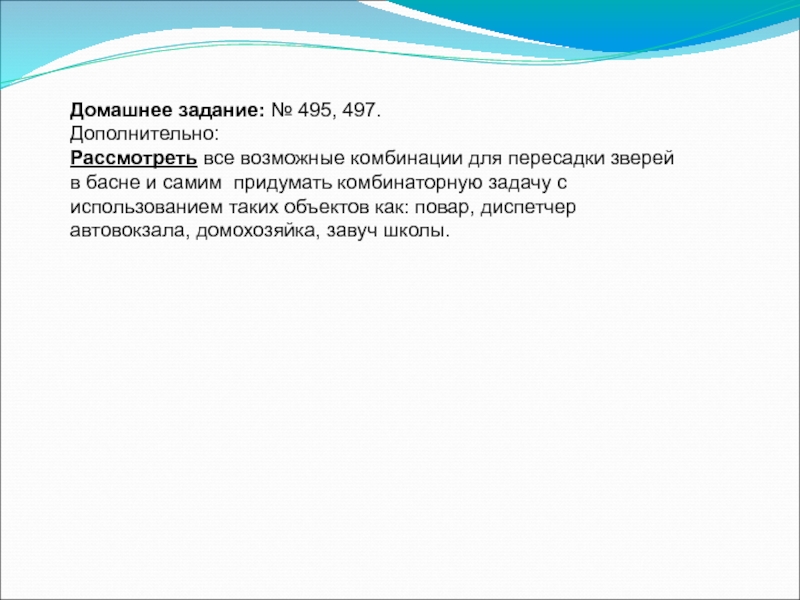 Домашнее задание: № 495, 497.
Дополнительно:
Рассмотреть все возможные комбинации для пересадки зверей в басне и самим  придумать комбинаторную задачу с использованием таких объектов как: повар, диспетчер автовокзала, домохозяйка, завуч школы.